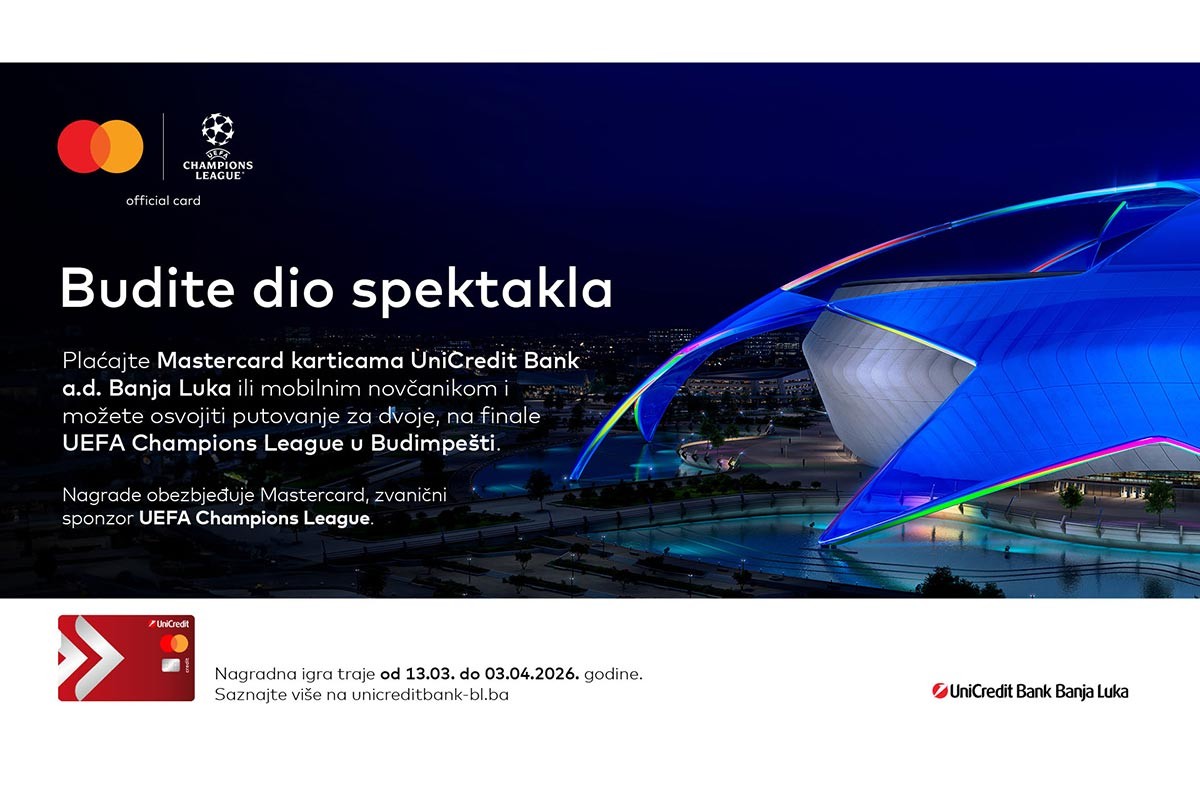 UEFA
CHAMPIONS LEAGUE

official card

Budite dio spektakla

Plaćajte Mastercard karticama UniCredit Bank a.d. Banja Luka ili mobilnim novčanikom i možete osvojiti putovanje za dvoje, na finale UEFA Champions League u Budimpešti.

Nagrade obezbjeđuje Mastercard, zvanični sponzor UEFA Champions League.

UniCredit
credit

Nagradna igra traje od 13.03. do 03.04.2026. godine.
Saznajte više na unicreditbank-bl.ba

UniCredit Bank Banja Luka